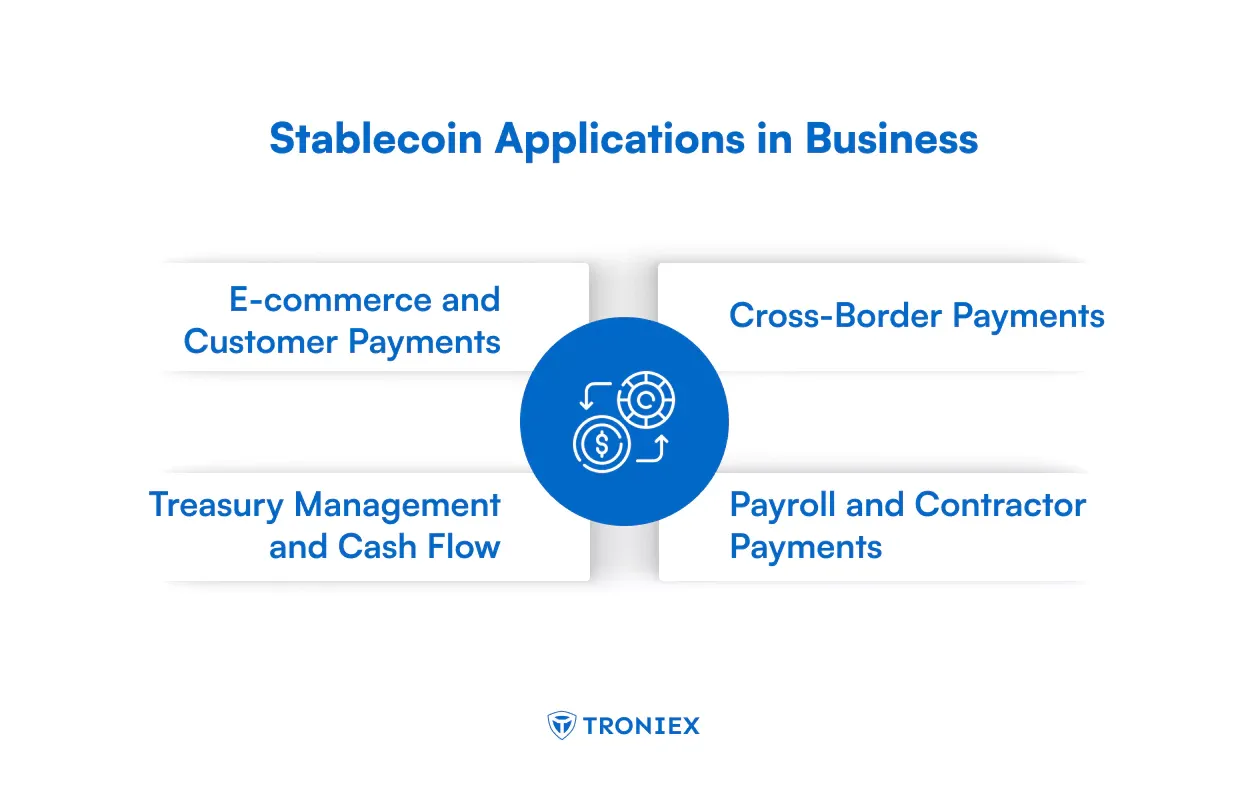 Stablecoin Applications in Business

E-commerce and Customer Payments

Cross-Border Payments

Treasury Management and Cash Flow

Payroll and Contractor Payments

TRONIEX